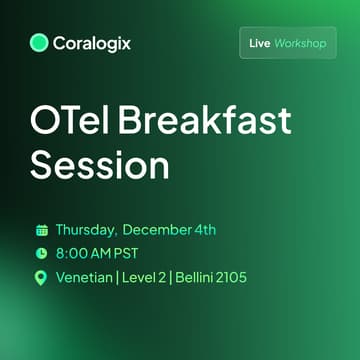 Coralogix

Live Workshop

OTel Breakfast Session

Thursday, December 4th

8:00 AM PST

Venetian | Level 2 | Bellini 2105